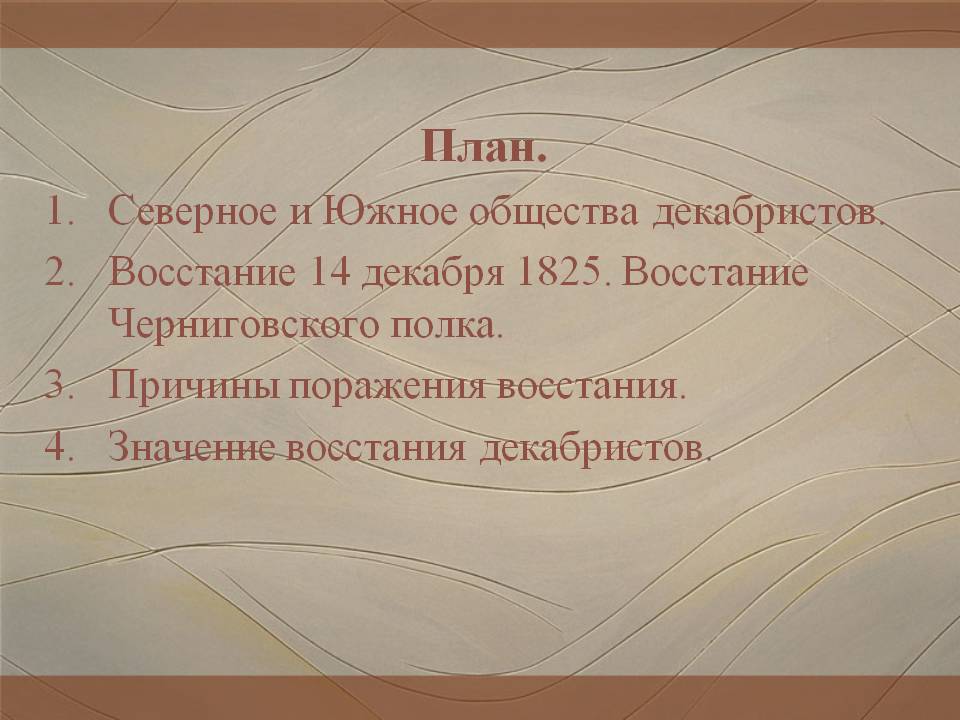 План.

1. Северное и Южное общества декабристов.
2. Восстание 14 декабря 1825. Восстание Черниговского полка.
3. Причины поражения восстания.
4. Значение восстания декабристов.